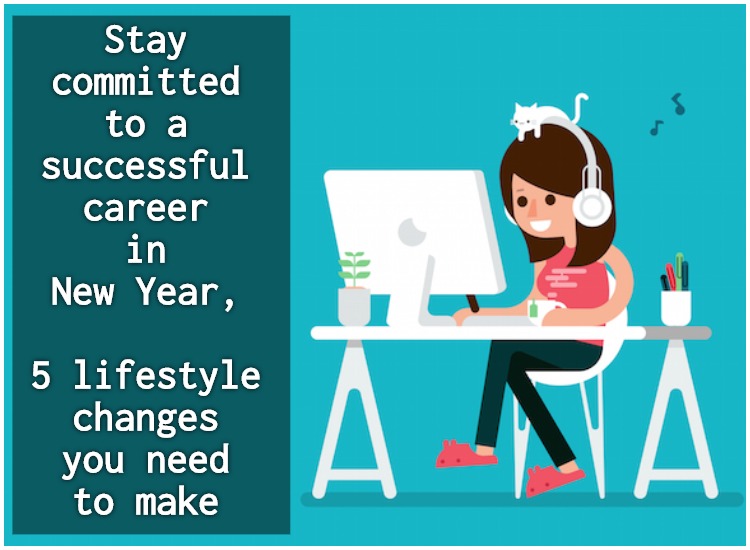 Stay committed to a successful career in New Year,

5 lifestyle changes you need to make